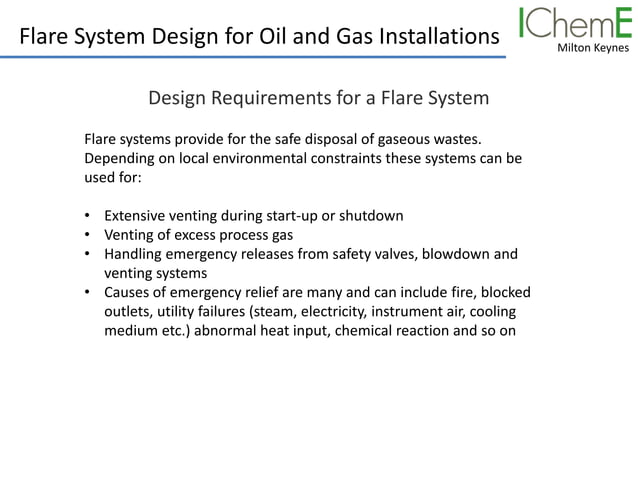 Flare System Design for Oil and Gas Installations

IChemE
Milton Keynes

Design Requirements for a Flare System

Flare systems provide for the safe disposal of gaseous wastes. Depending on local environmental constraints these systems can be used for:

• Extensive venting during start-up or shutdown
• Venting of excess process gas
• Handling emergency releases from safety valves, blowdown and venting systems
• Causes of emergency relief are many and can include fire, blocked outlets, utility failures (steam, electricity, instrument air, cooling medium etc.) abnormal heat input, chemical reaction and so on